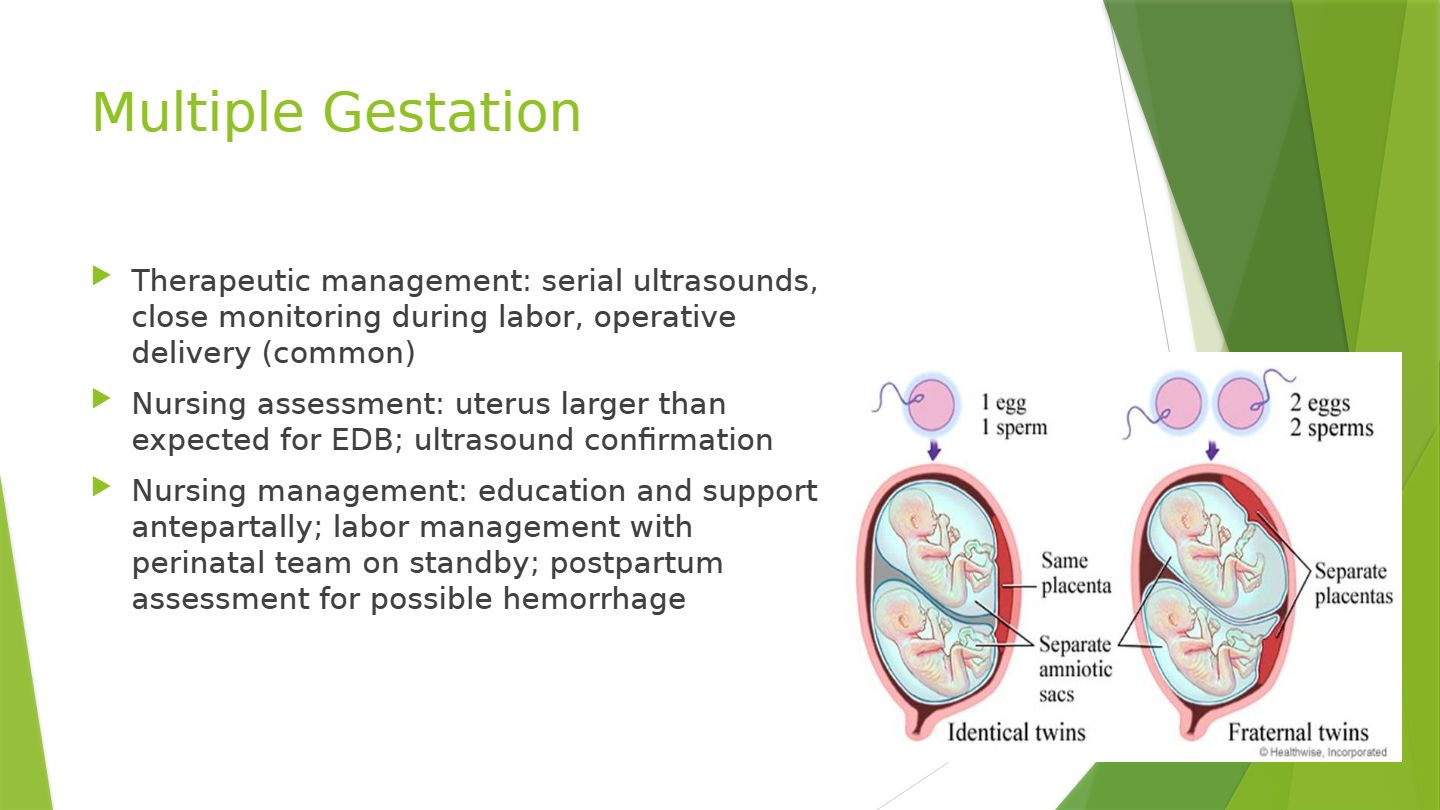 Multiple Gestation

Therapeutic management: serial ultrasounds, close monitoring during labor, operative delivery (common)

Nursing assessment: uterus larger than expected for EDB; ultrasound confirmation

Nursing management: education and support antepartally; labor management with perinatal team on standby; postpartum assessment for possible hemorrhage

1 egg
1 sperm

2 eggs
2 sperms

Same placenta

Separate amniotic sacs

Separate placentas

Identical twins

Fraternal twins

© Healthwise, Incorporated